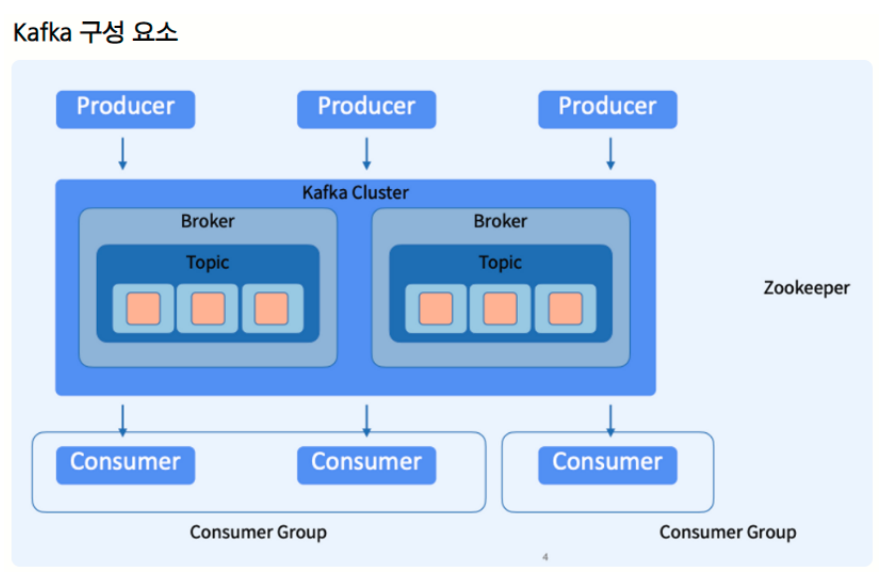 Kafka 구성 요소

Producer
Producer
Producer

Kafka Cluster

Broker
Topic

Broker
Topic

Zookeeper

Consumer
Consumer
Consumer

Consumer Group
Consumer Group

4